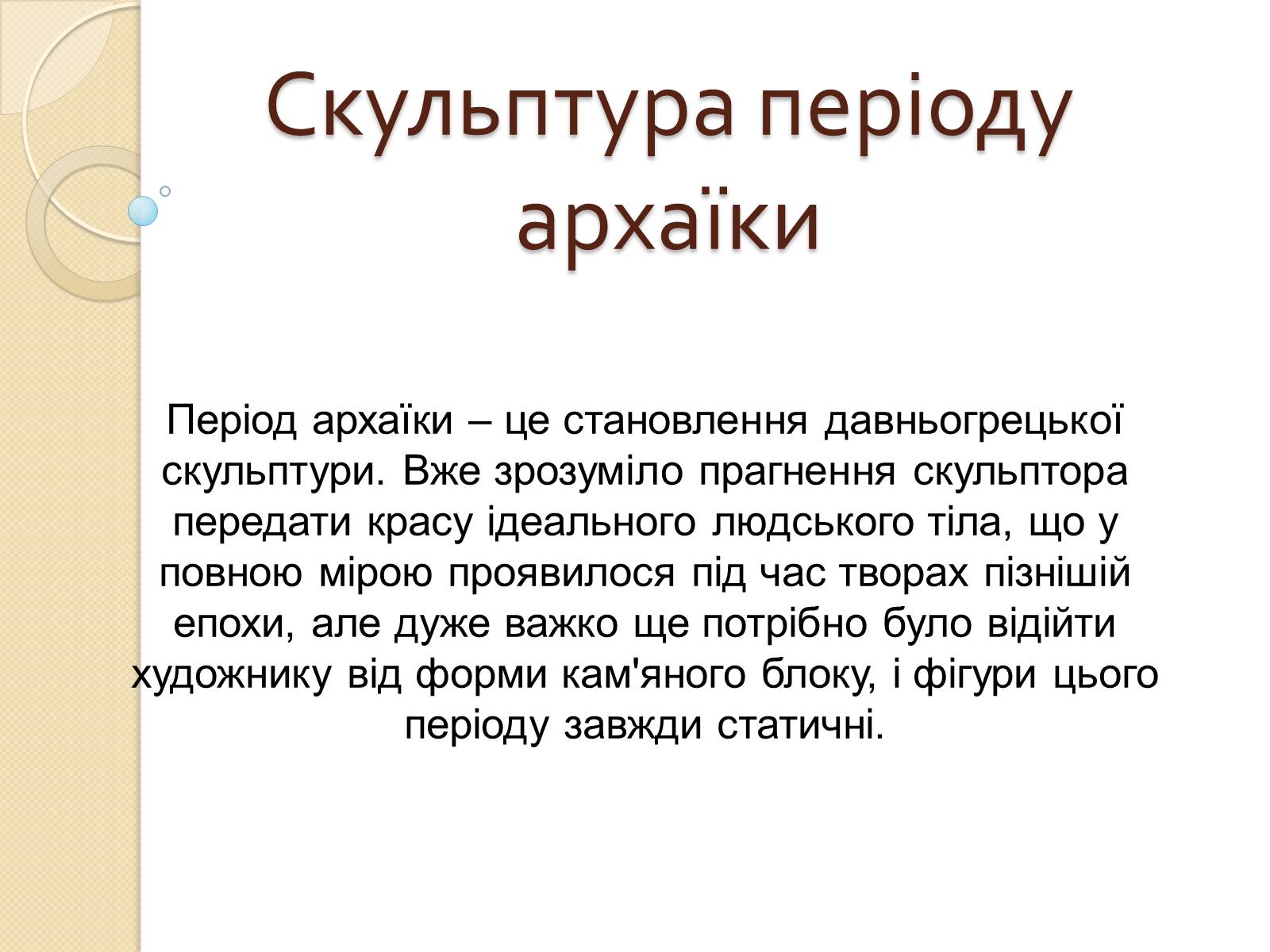 Скульптура періоду архаїки

Період архаїки – це становлення давньогрецької скульптури. Вже зрозуміло прагнення скульптора передати красу ідеального людського тіла, що у повною мірою проявилося під час творах пізнішій епохи, але дуже важко ще потрібно було відійти художнику від форми кам'яного блоку, і фігури цього періоду завжди статичні.